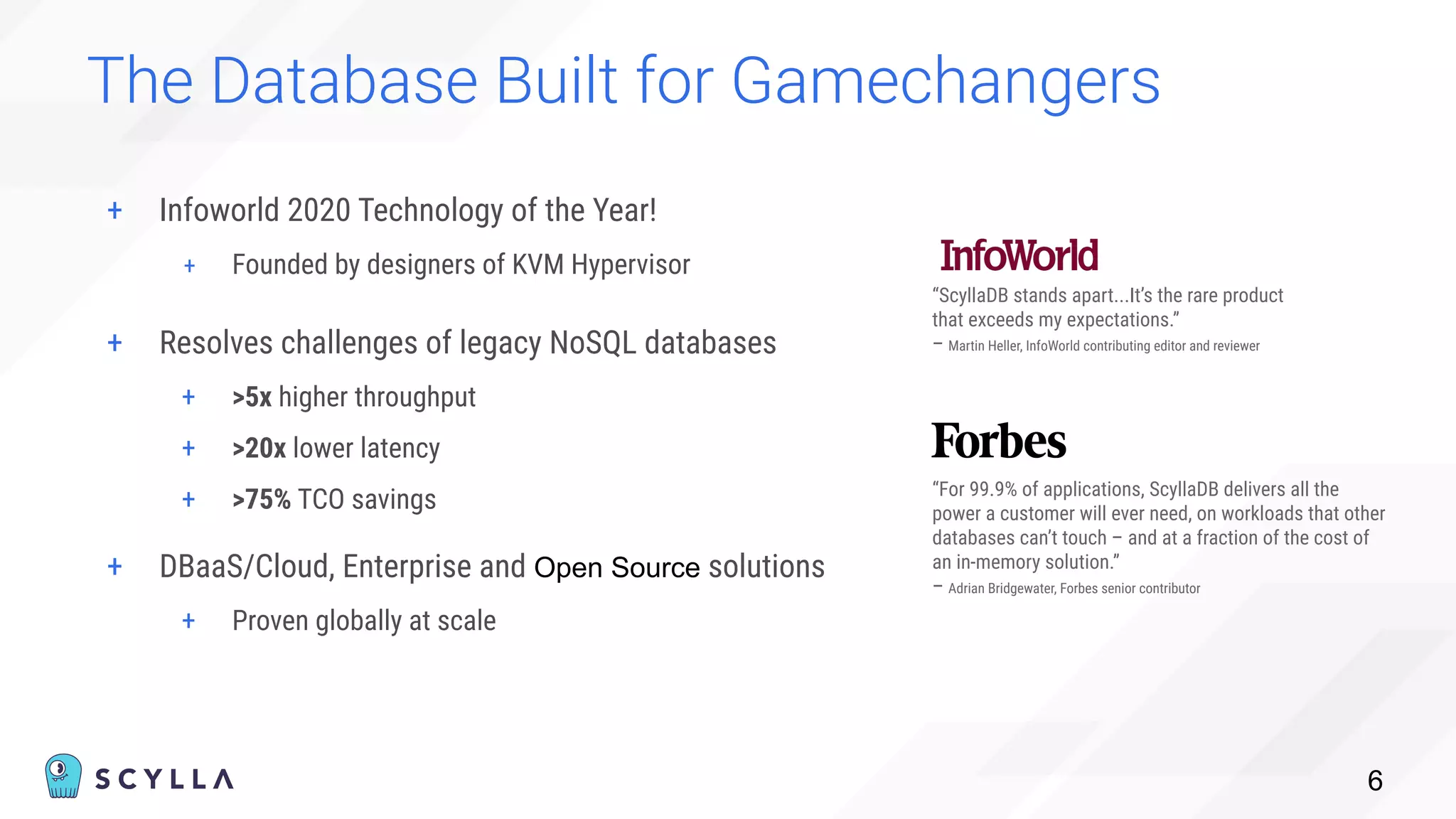 The Database Built for Gamechangers

+ Infoworld 2020 Technology of the Year!

+ Founded by designers of KVM Hypervisor

+ Resolves challenges of legacy NoSQL databases

+ >5x higher throughput

+ >20x lower latency

+ >75% TCO savings

+ DBaaS/Cloud, Enterprise and Open Source solutions

+ Proven globally at scale

InfoWorld

“ScyllaDB stands apart...It’s the rare product that exceeds my expectations.”

– Martin Heller, InfoWorld contributing editor and reviewer

Forbes

“For 99.9% of applications, ScyllaDB delivers all the power a customer will ever need, on workloads that other databases can’t touch – and at a fraction of the cost of an in-memory solution.”

– Adrian Bridgewater, Forbes senior contributor

SCYLLA

6